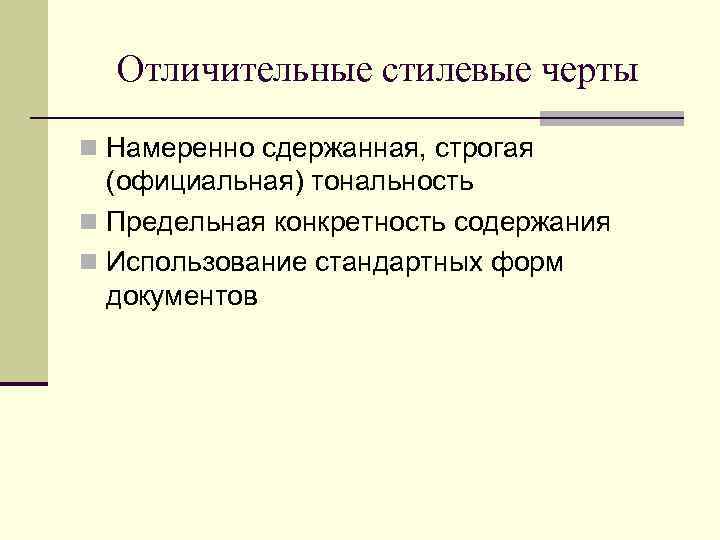 Отличительные стилевые черты

Намеренно сдержанная, строгая (официальная) тональность

Предельная конкретность содержания

Использование стандартных форм документов